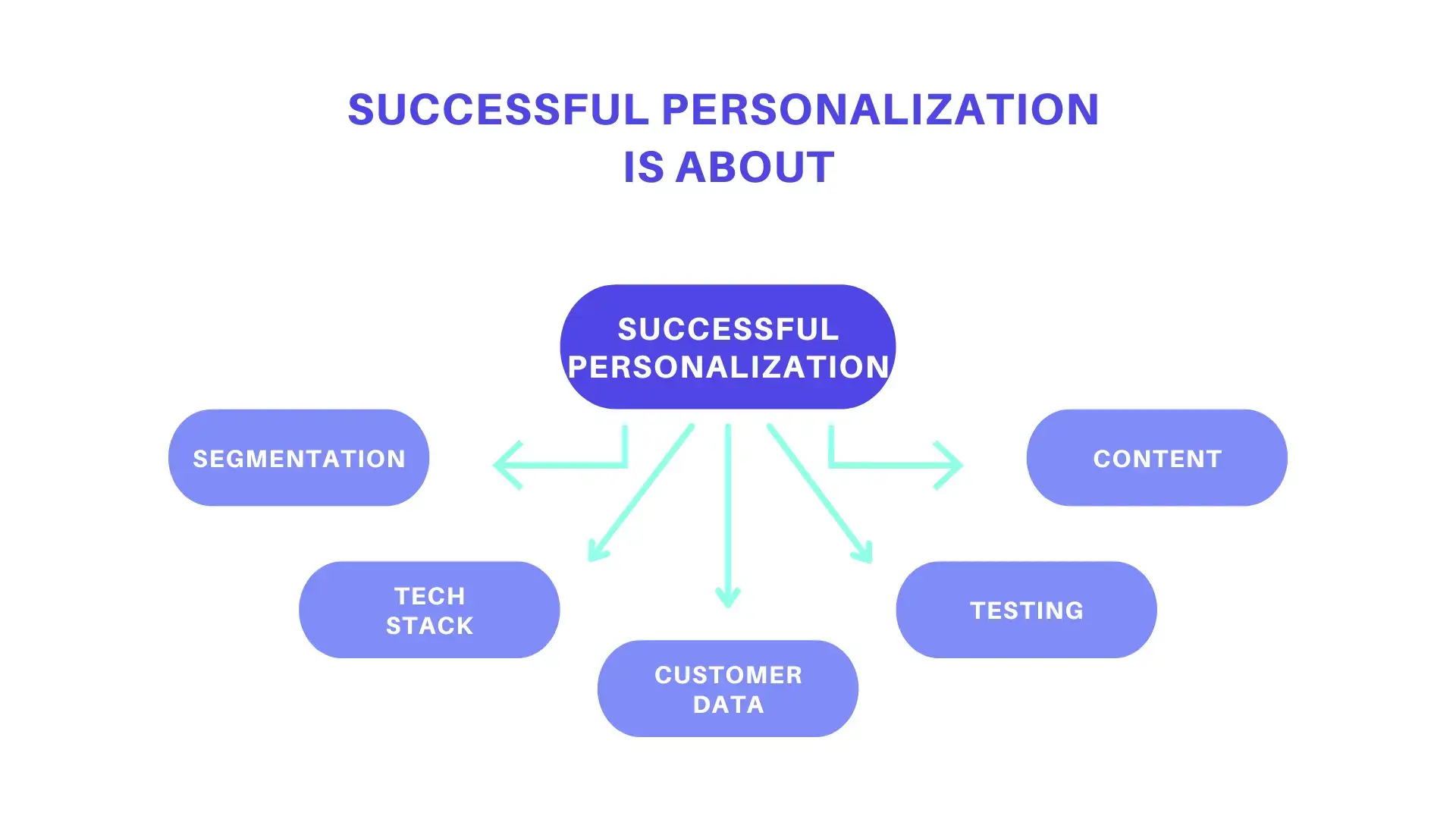 SUCCESSFUL PERSONALIZATION IS ABOUT

SUCCESSFUL PERSONALIZATION

SEGMENTATION

CONTENT

TECH STACK

TESTING

CUSTOMER DATA